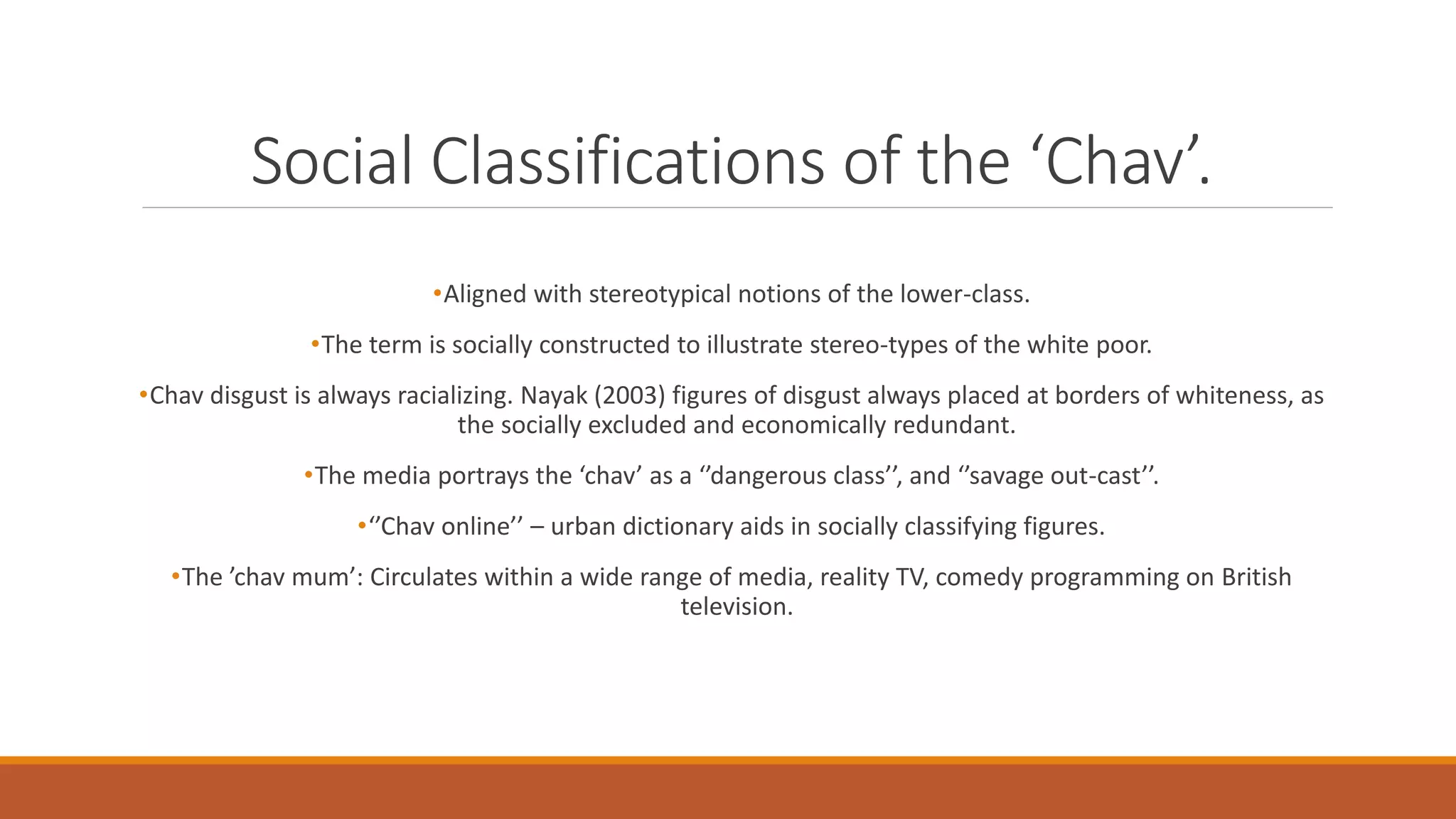 Social Classifications of the ‘Chav’.

•Aligned with stereotypical notions of the lower-class.

•The term is socially constructed to illustrate stereo-types of the white poor.

•Chav disgust is always racializing. Nayak (2003) figures of disgust always placed at borders of whiteness, as the socially excluded and economically redundant.

•The media portrays the ‘chav’ as a ‘’dangerous class’’, and ‘’savage out-cast’’.

•‘’Chav online’’ – urban dictionary aids in socially classifying figures.

•The ’chav mum’: Circulates within a wide range of media, reality TV, comedy programming on British television.